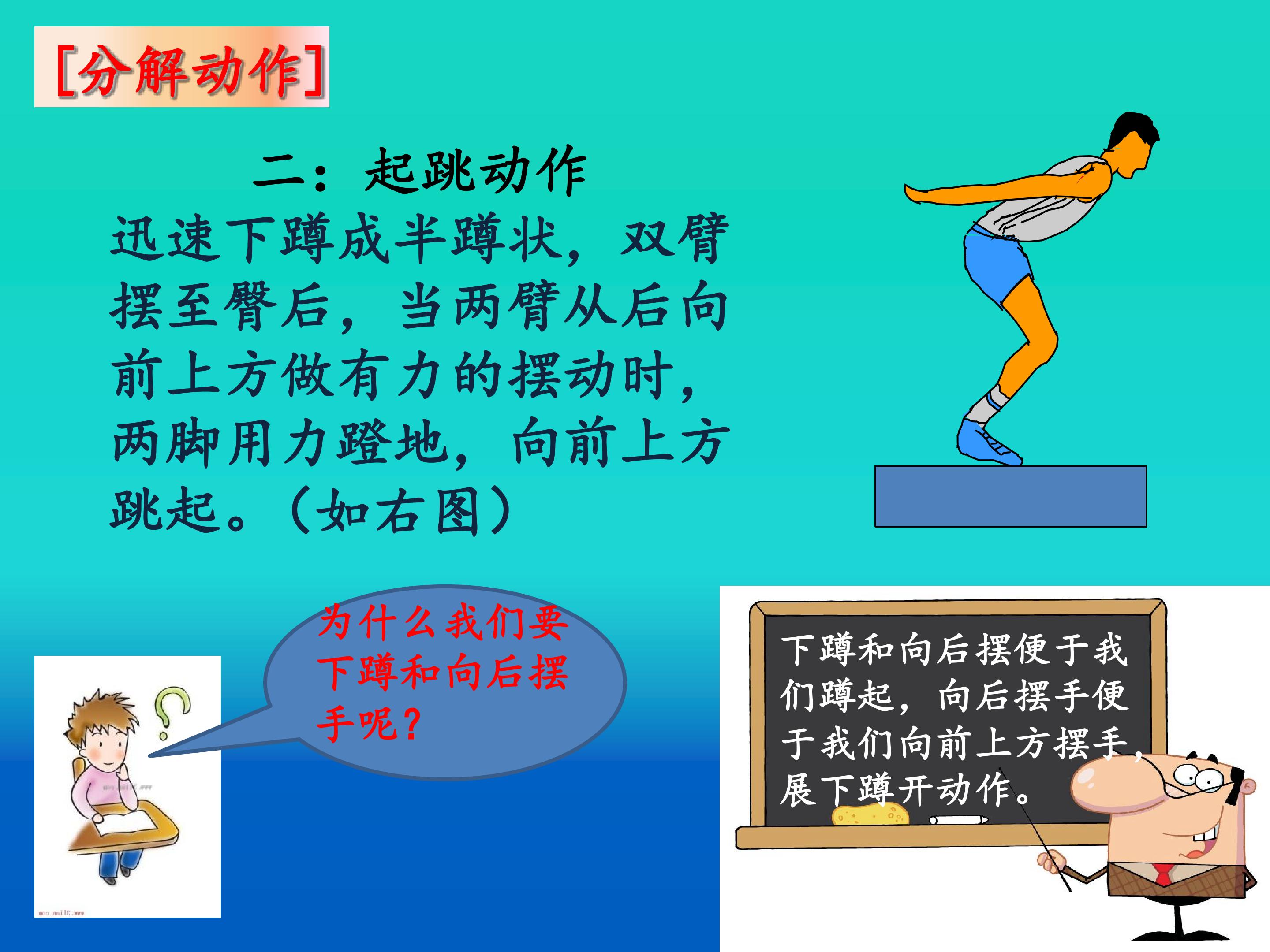 [分解动作]

二：起跳动作

迅速下蹲成半蹲状，双臂摆至臀后，当两臂从后向前上方做有力的摆动时，两脚用力蹬地，向前上方跳起。（如右图）

为什么我们要下蹲和向后摆手呢？

下蹲和向后摆便于我们蹲起，向后摆手便于我们向前上方摆手，展下蹲开动作。